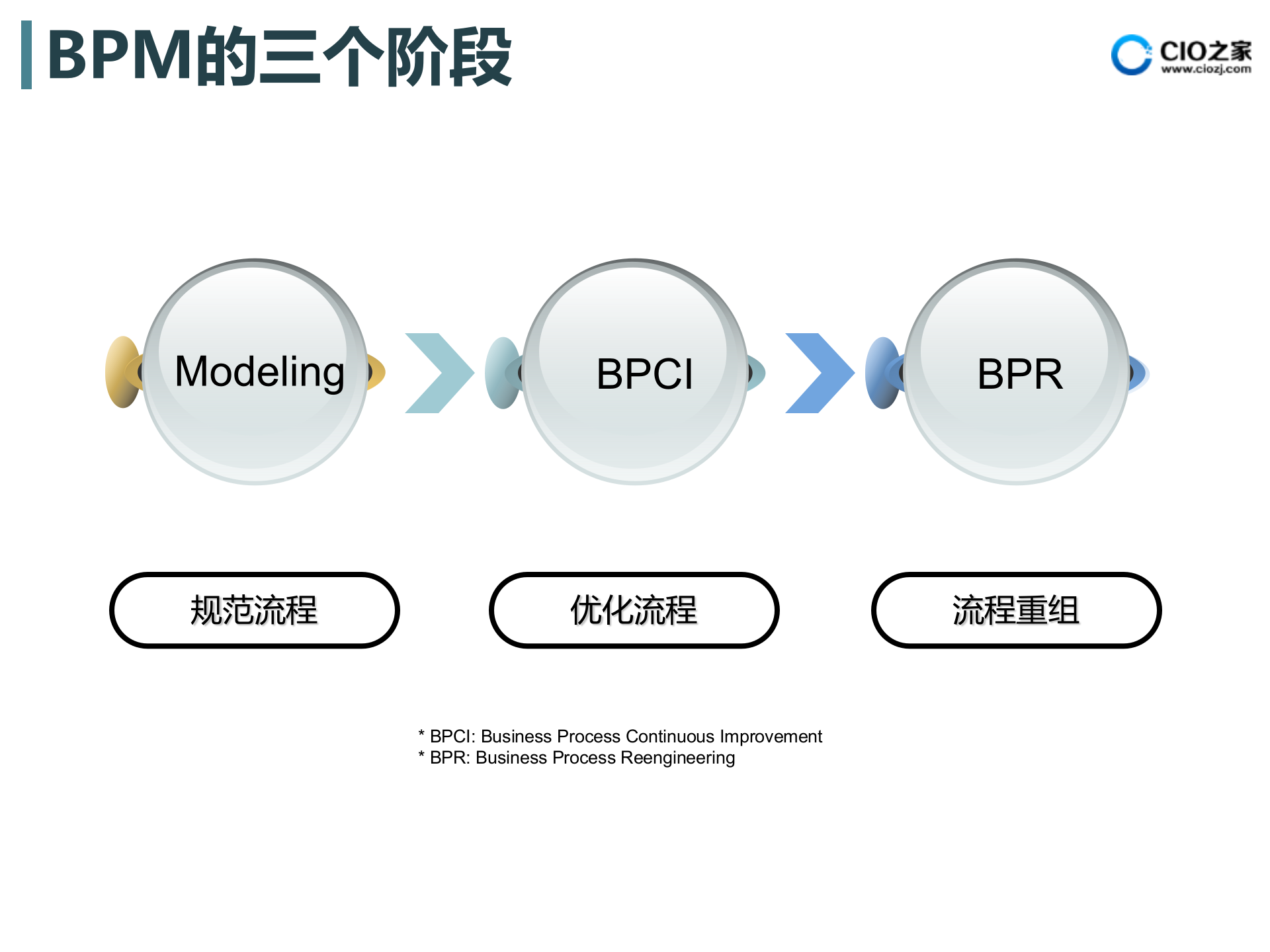 BPM的三个阶段

CIO之家
www.ciozj.com

Modeling

BPCI

BPR

规范流程

优化流程

流程重组

* BPCI: Business Process Continuous Improvement
* BPR: Business Process Reengineering